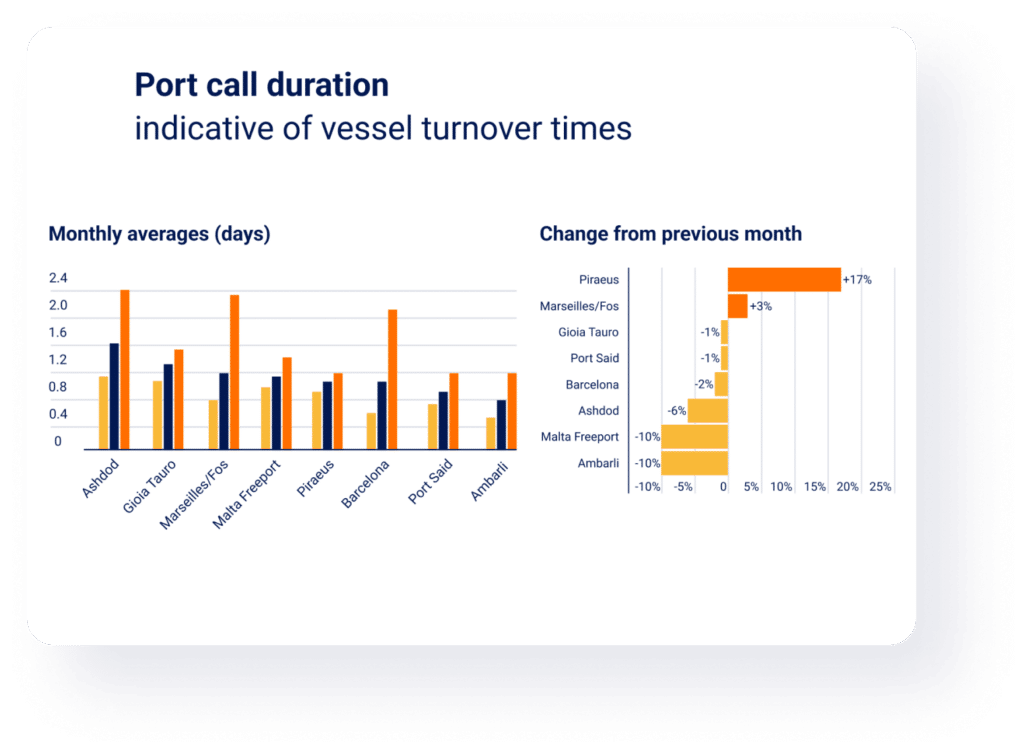 Port call duration
indicative of vessel turnover times

Monthly averages (days)

2.4
2.0
1.6
1.2
0.8
0.4
0

Ashdod
Gioia Tauro
Marseilles/Fos
Malta Freeport
Piraeus
Barcelona
Port Said
Ambarli

Change from previous month

Piraeus +17%
Marseilles/Fos +3%
Gioia Tauro -1%
Port Said -1%
Barcelona -2%
Ashdod -6%
Malta Freeport -10%
Ambarli -10%

-10% -5% 0 5% 10% 15% 20% 25%